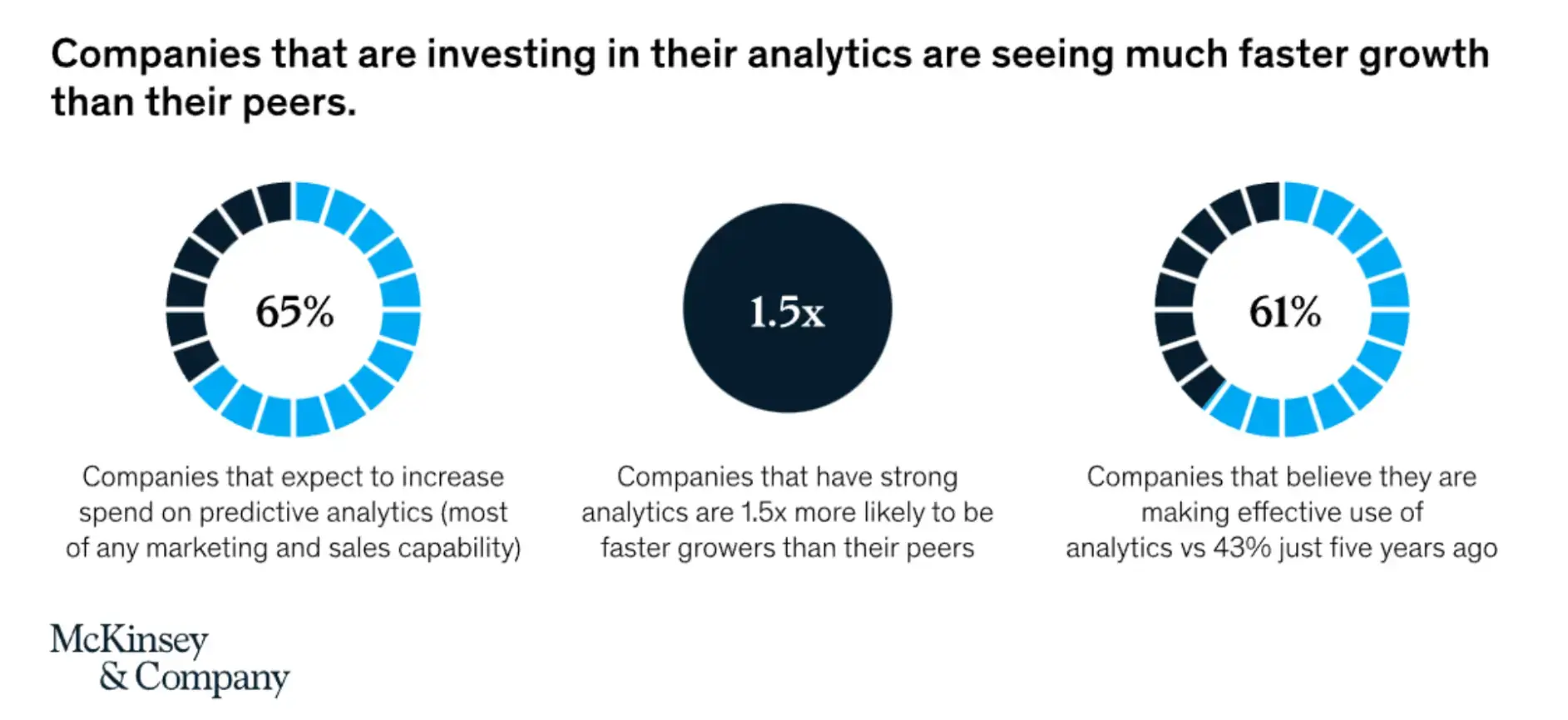 Companies that are investing in their analytics are seeing much faster growth than their peers.

65%

Companies that expect to increase spend on predictive analytics (most of any marketing and sales capability)

1.5x

Companies that have strong analytics are 1.5x more likely to be faster growers than their peers

61%

Companies that believe they are making effective use of analytics vs 43% just five years ago

McKinsey & Company